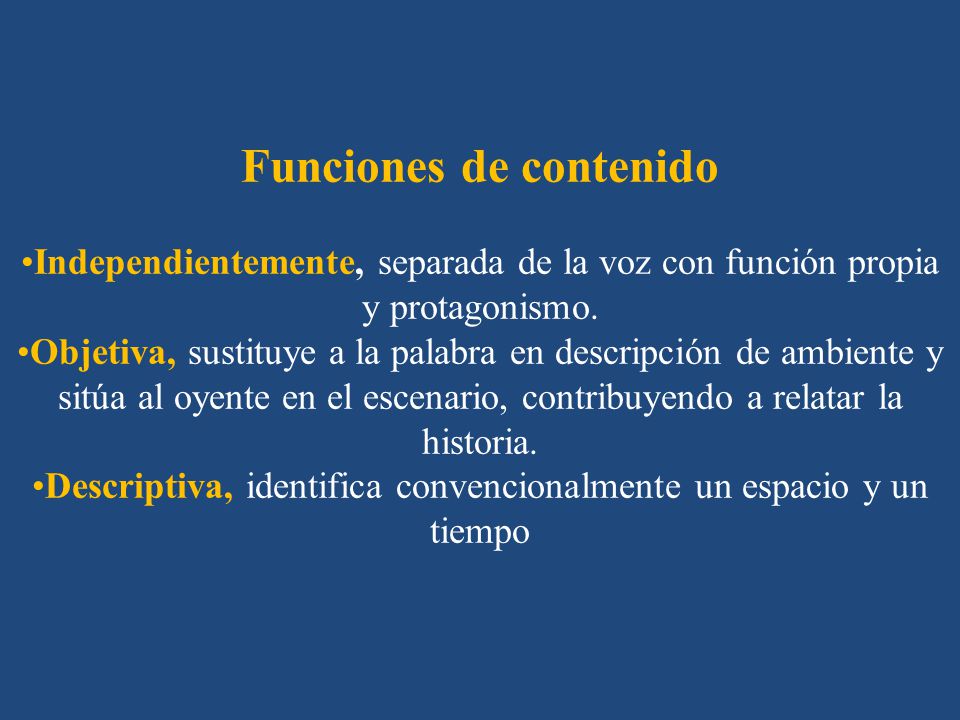 Funciones de contenido

•Independientemente, separada de la voz con función propia y protagonismo.
•Objetiva, sustituye a la palabra en descripción de ambiente y sitúa al oyente en el escenario, contribuyendo a relatar la historia.
•Descriptiva, identifica convencionalmente un espacio y un tiempo